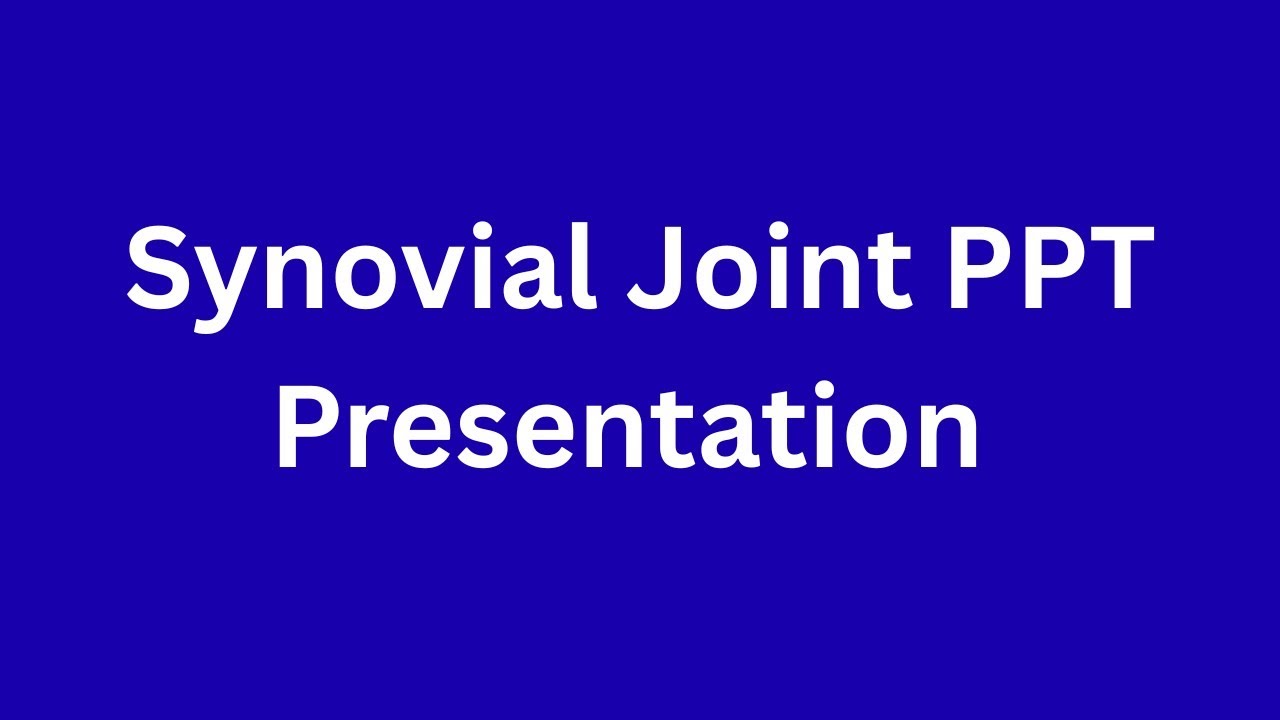 Synovial Joint PPT Presentation